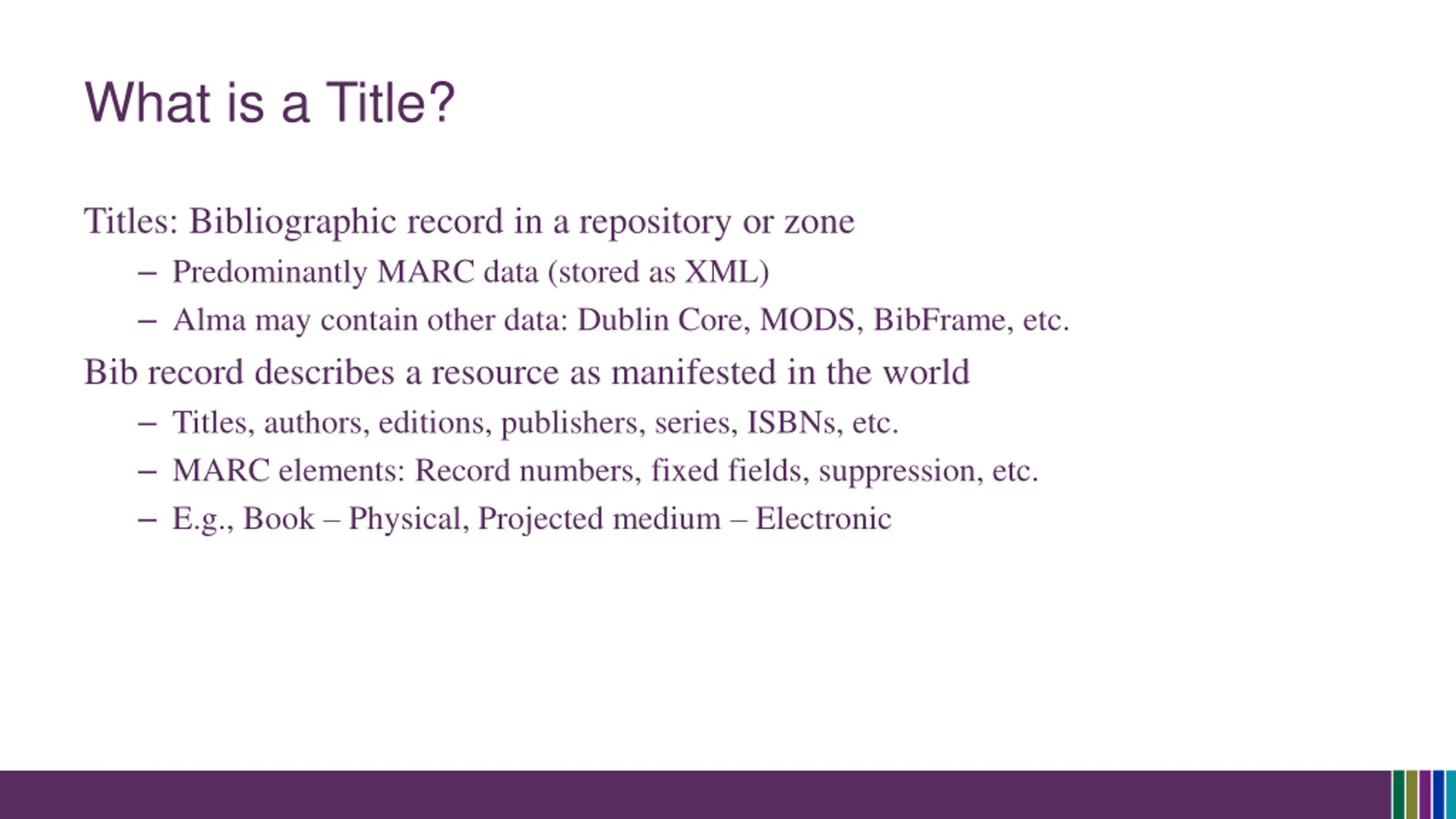 What is a Title?

Titles: Bibliographic record in a repository or zone

– Predominantly MARC data (stored as XML)

– Alma may contain other data: Dublin Core, MODS, BibFrame, etc.

Bib record describes a resource as manifested in the world

– Titles, authors, editions, publishers, series, ISBNs, etc.

– MARC elements: Record numbers, fixed fields, suppression, etc.

– E.g., Book – Physical, Projected medium – Electronic